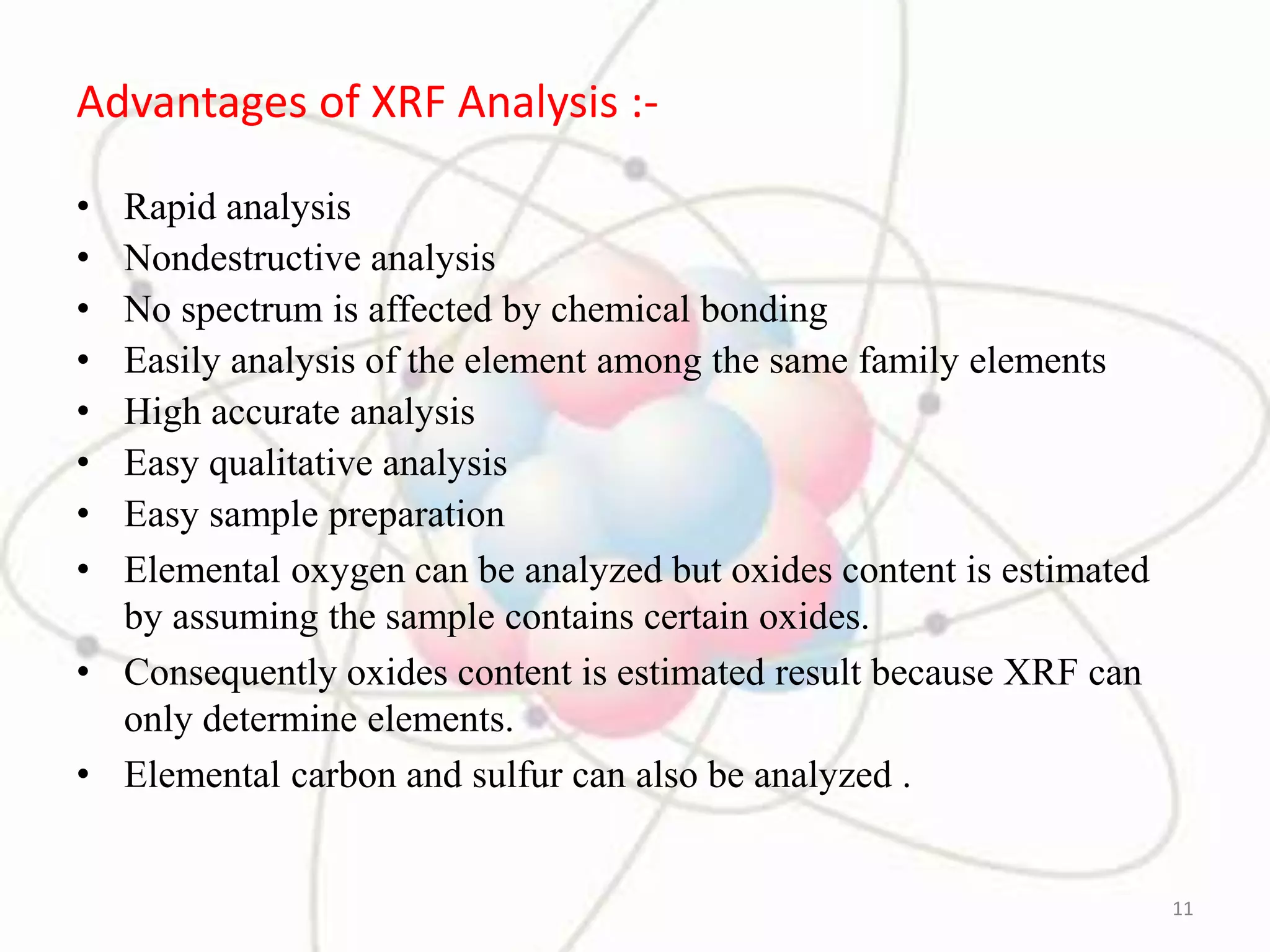 Advantages of XRF Analysis :-

• Rapid analysis
• Nondestructive analysis
• No spectrum is affected by chemical bonding
• Easily analysis of the element among the same family elements
• High accurate analysis
• Easy qualitative analysis
• Easy sample preparation
• Elemental oxygen can be analyzed but oxides content is estimated by assuming the sample contains certain oxides.
• Consequently oxides content is estimated result because XRF can only determine elements.
• Elemental carbon and sulfur can also be analyzed .

11